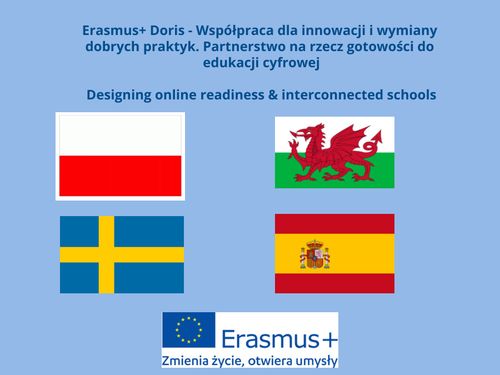 Erasmus+ Doris - Współpraca dla innowacji i wymiany dobrych praktyk. Partnerstwo na rzecz gotowości do edukacji cyfrowej

Designing online readiness & interconnected schools

Erasmus+

Zmienia życie, otwiera umysły